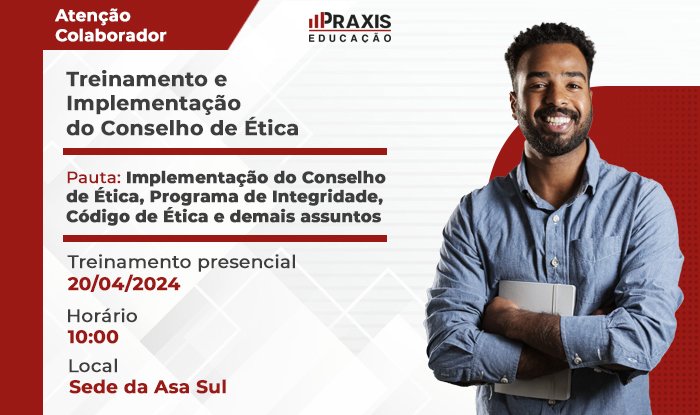 Atenção
Colaborador

PRAXIS
EDUCAÇÃO

Treinamento e Implementação do Conselho de Ética

Pauta: Implementação do Conselho de Ética, Programa de Integridade, Código de Ética e demais assuntos

Treinamento presencial
20/04/2024

Horário
10:00

Local
Sede da Asa Sul